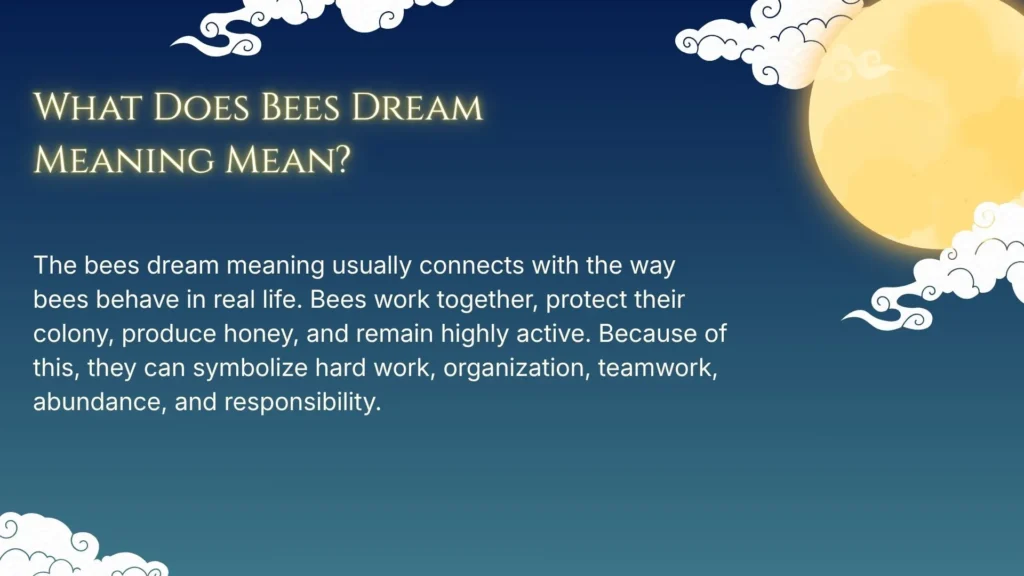 What Does Bees Dream Meaning Mean?

The bees dream meaning usually connects with the way bees behave in real life. Bees work together, protect their colony, produce honey, and remain highly active. Because of this, they can symbolize hard work, organization, teamwork, abundance, and responsibility.